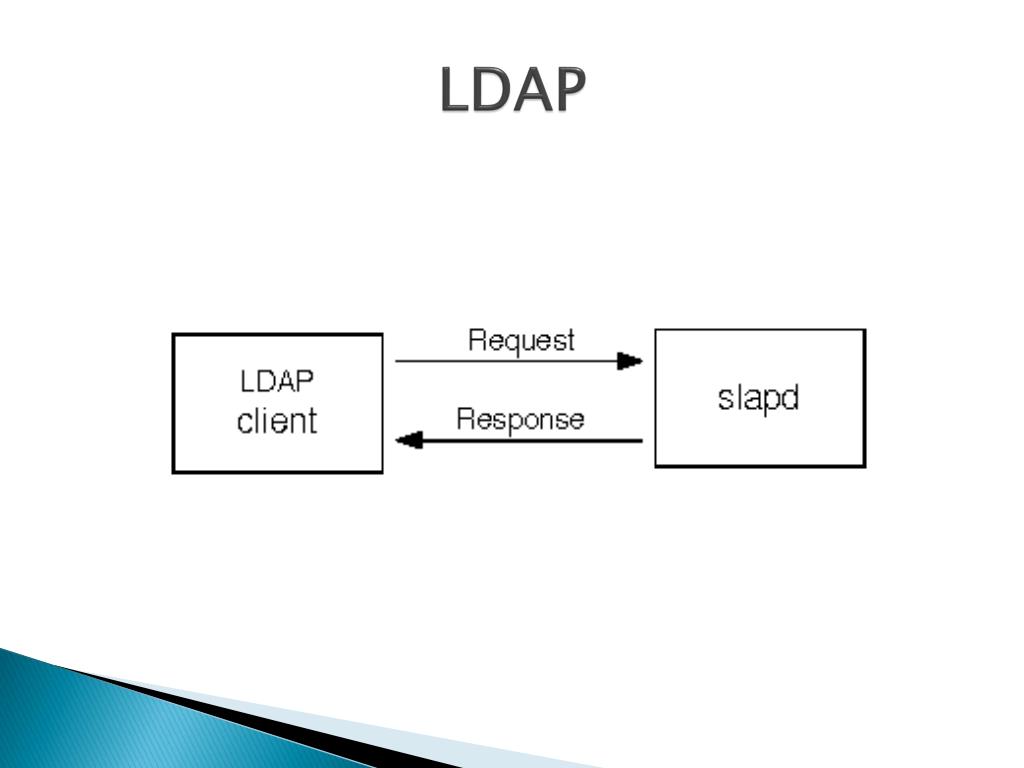 LDAP

LDAP client

Request

Response

slapd